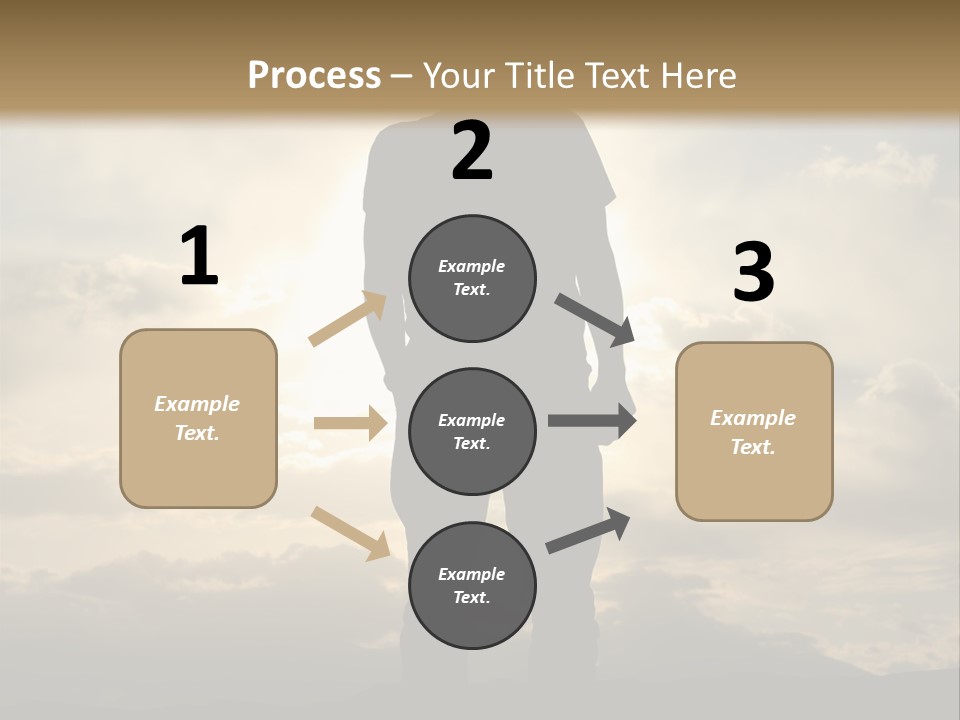 Process – Your Title Text Here

1

Example Text.

2

Example Text.

Example Text.

Example Text.

3

Example Text.